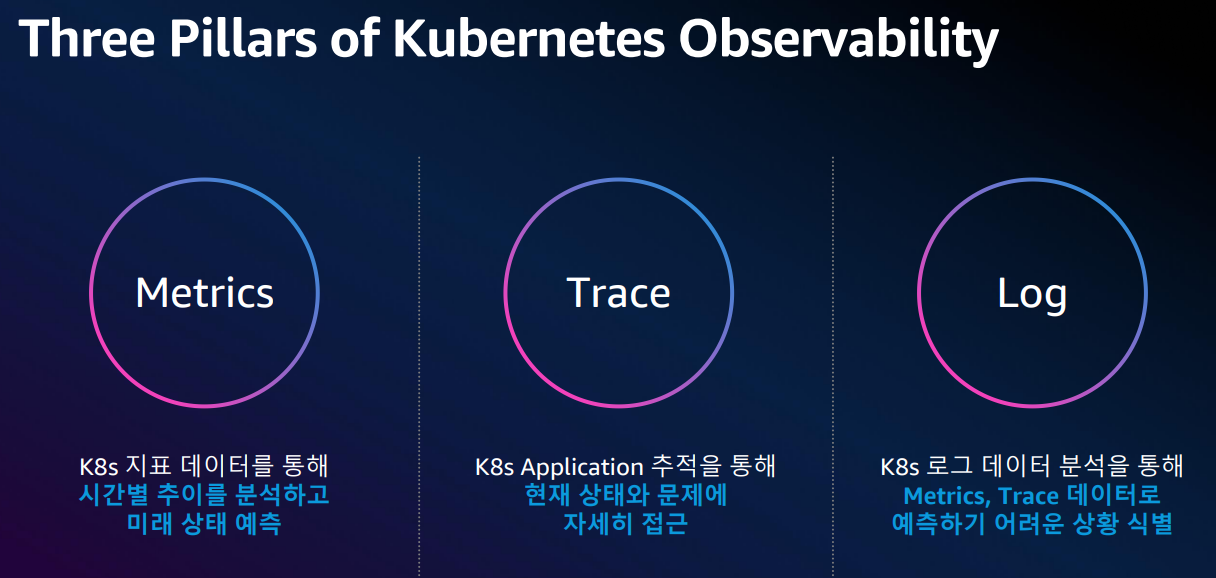 Three Pillars of Kubernetes Observability

Metrics

K8s 지표 데이터를 통해
시간별 추이를 분석하고
미래 상태 예측

Trace

K8s Application 추적을 통해
현재 상태와 문제에
자세히 접근

Log

K8s 로그 데이터 분석을 통해
Metrics, Trace 데이터로
예측하기 어려운 상황 식별